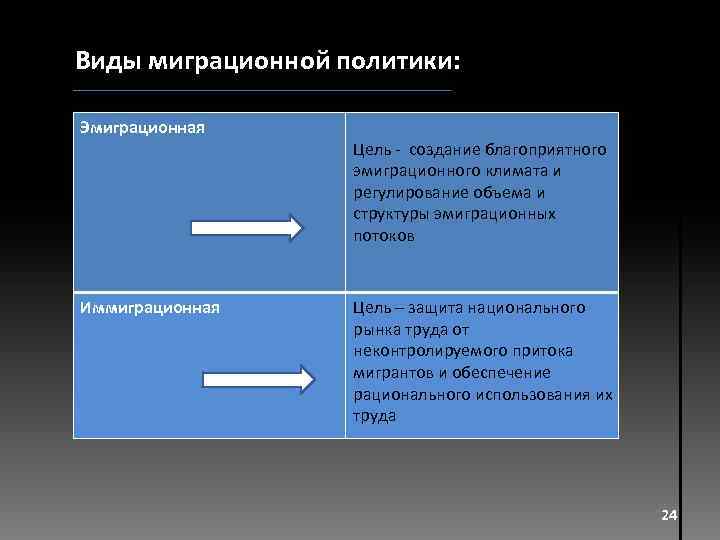 Виды миграционной политики:

| Эмиграционная | Цель - создание благоприятного эмиграционного климата и регулирование объема и структуры эмиграционных потоков |
|---|---|
| Иммиграционная | Цель – защита национального рынка труда от неконтролируемого притока мигрантов и обеспечение рационального использования их труда |

24